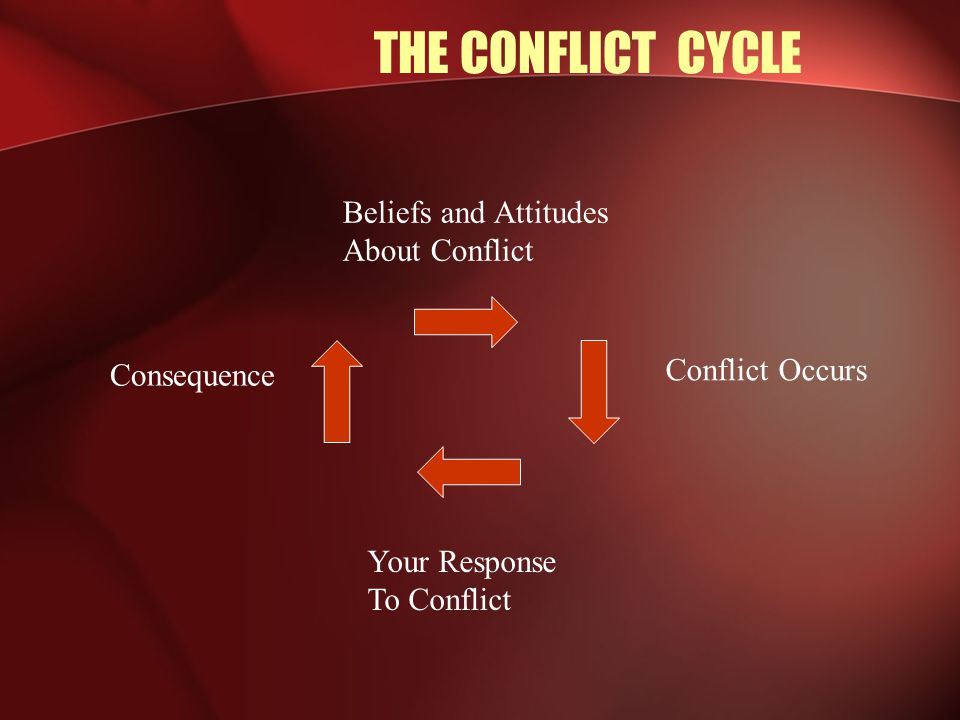 THE CONFLICT CYCLE

Beliefs and Attitudes About Conflict

Conflict Occurs

Your Response To Conflict

Consequence